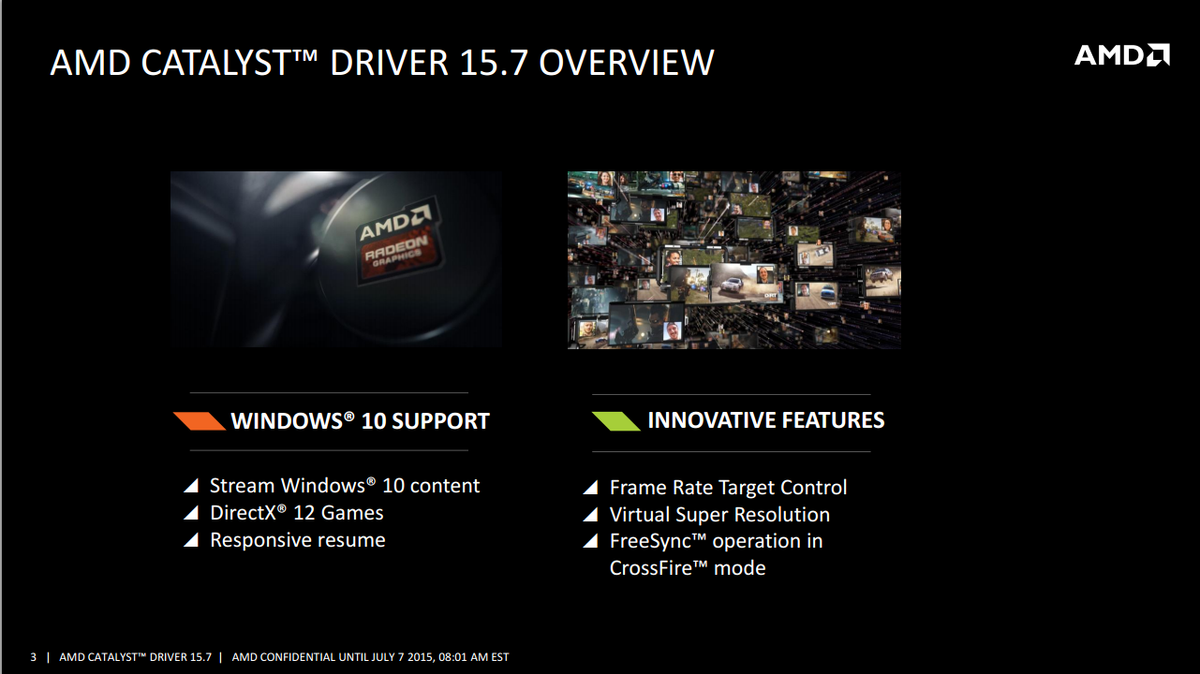 AMD CATALYST™ DRIVER 15.7 OVERVIEW

AMD

AMD
RADEON
GRAPHICS

WINDOWS® 10 SUPPORT

Stream Windows® 10 content
DirectX® 12 Games
Responsive resume

INNOVATIVE FEATURES

Frame Rate Target Control
Virtual Super Resolution
FreeSync™ operation in CrossFire™ mode

3 | AMD CATALYST™ DRIVER 15.7 | AMD CONFIDENTIAL UNTIL JULY 7 2015, 08:01 AM EST